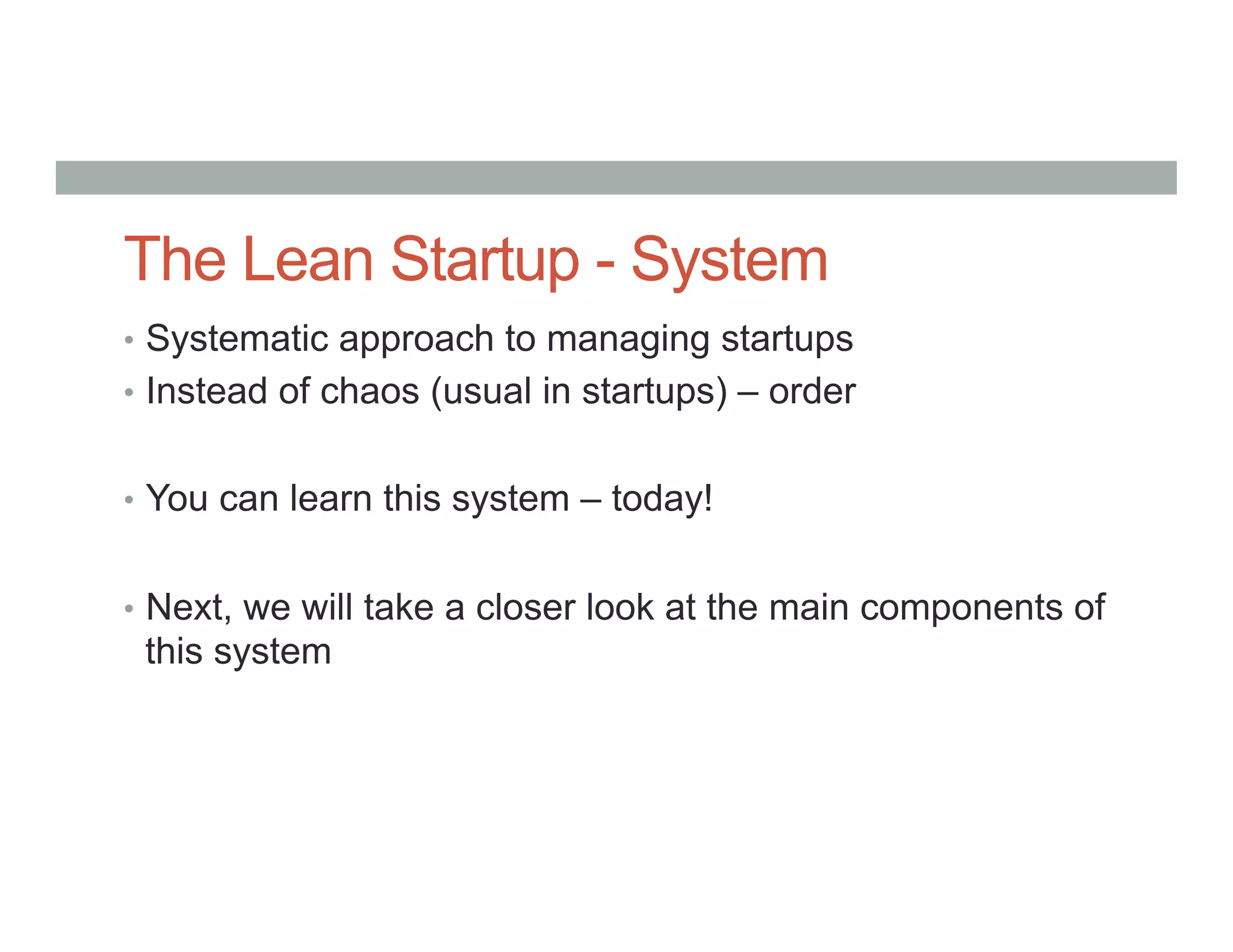 The Lean Startup - System

• Systematic approach to managing startups
• Instead of chaos (usual in startups) – order

• You can learn this system – today!

• Next, we will take a closer look at the main components of this system